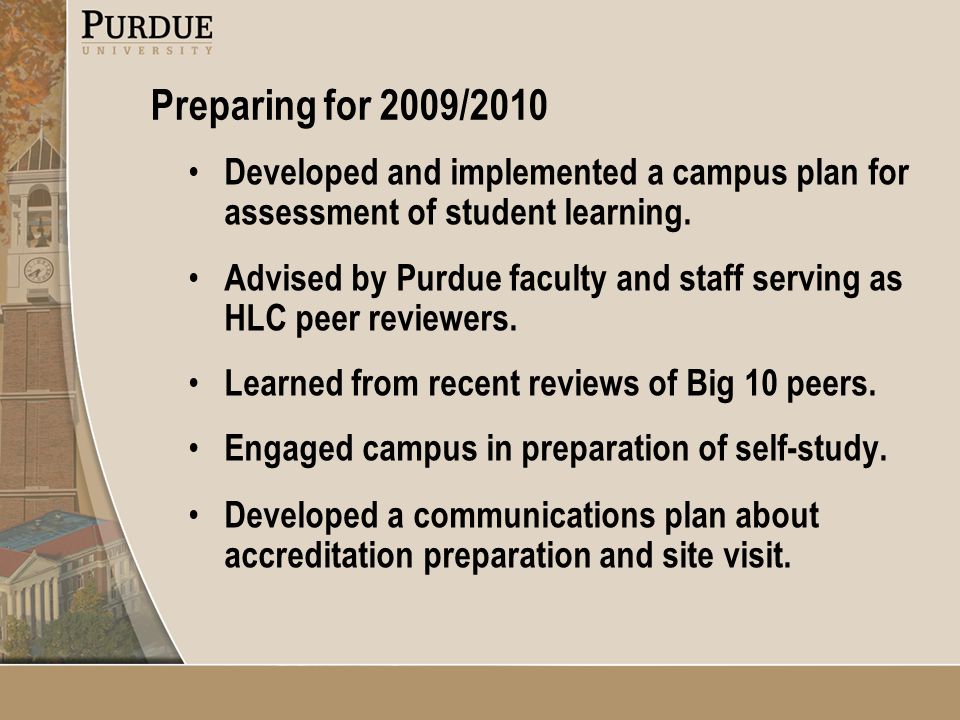 PURDUE
UNIVERSITY

Preparing for 2009/2010

• Developed and implemented a campus plan for assessment of student learning.

• Advised by Purdue faculty and staff serving as HLC peer reviewers.

• Learned from recent reviews of Big 10 peers.

• Engaged campus in preparation of self-study.

• Developed a communications plan about accreditation preparation and site visit.